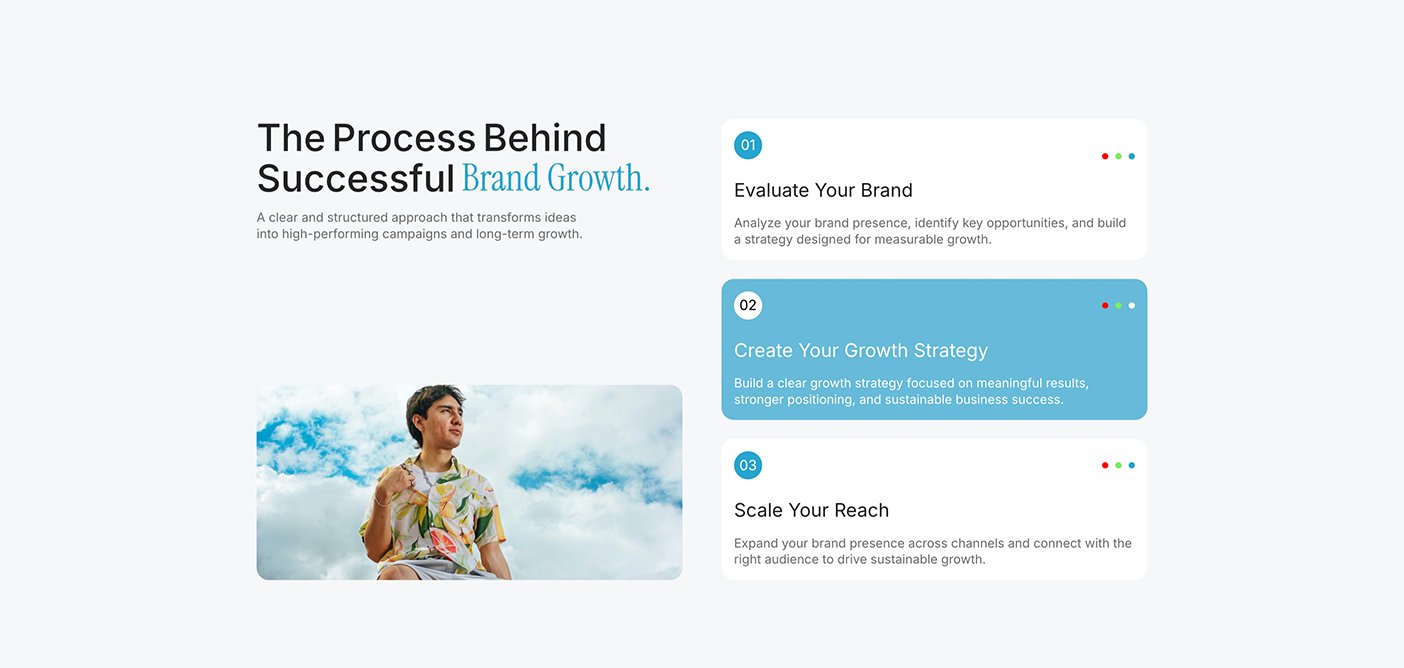 The Process Behind Successful Brand Growth.

A clear and structured approach that transforms ideas into high-performing campaigns and long-term growth.

01

Evaluate Your Brand

Analyze your brand presence, identify key opportunities, and build a strategy designed for measurable growth.

02

Create Your Growth Strategy

Build a clear growth strategy focused on meaningful results, stronger positioning, and sustainable business success.

03

Scale Your Reach

Expand your brand presence across channels and connect with the right audience to drive sustainable growth.